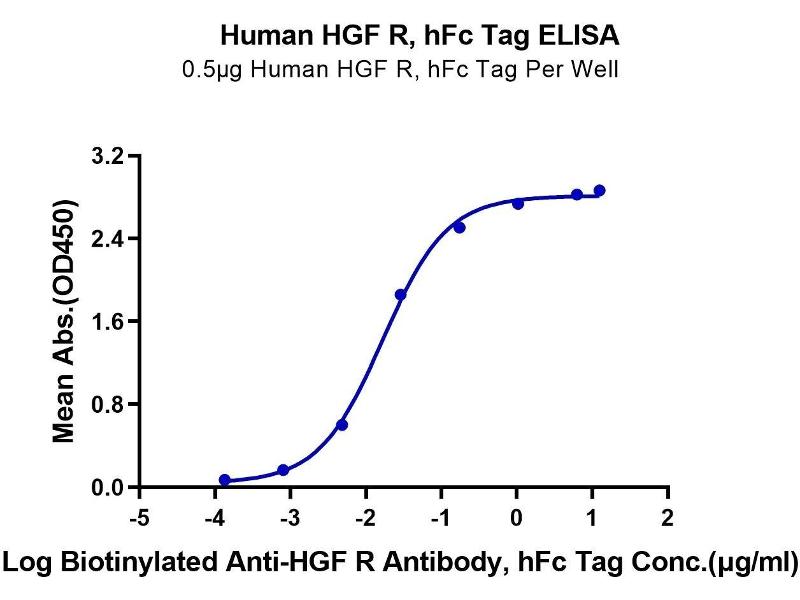 Human HGF R, hFc Tag ELISA
0.5μg Human HGF R, hFc Tag Per Well

Mean Abs.(OD450)

3.2
2.4
1.6
0.8
0.0

-5 -4 -3 -2 -1 0 1 2

Log Biotinylated Anti-HGF R Antibody, hFc Tag Conc.(μg/ml)